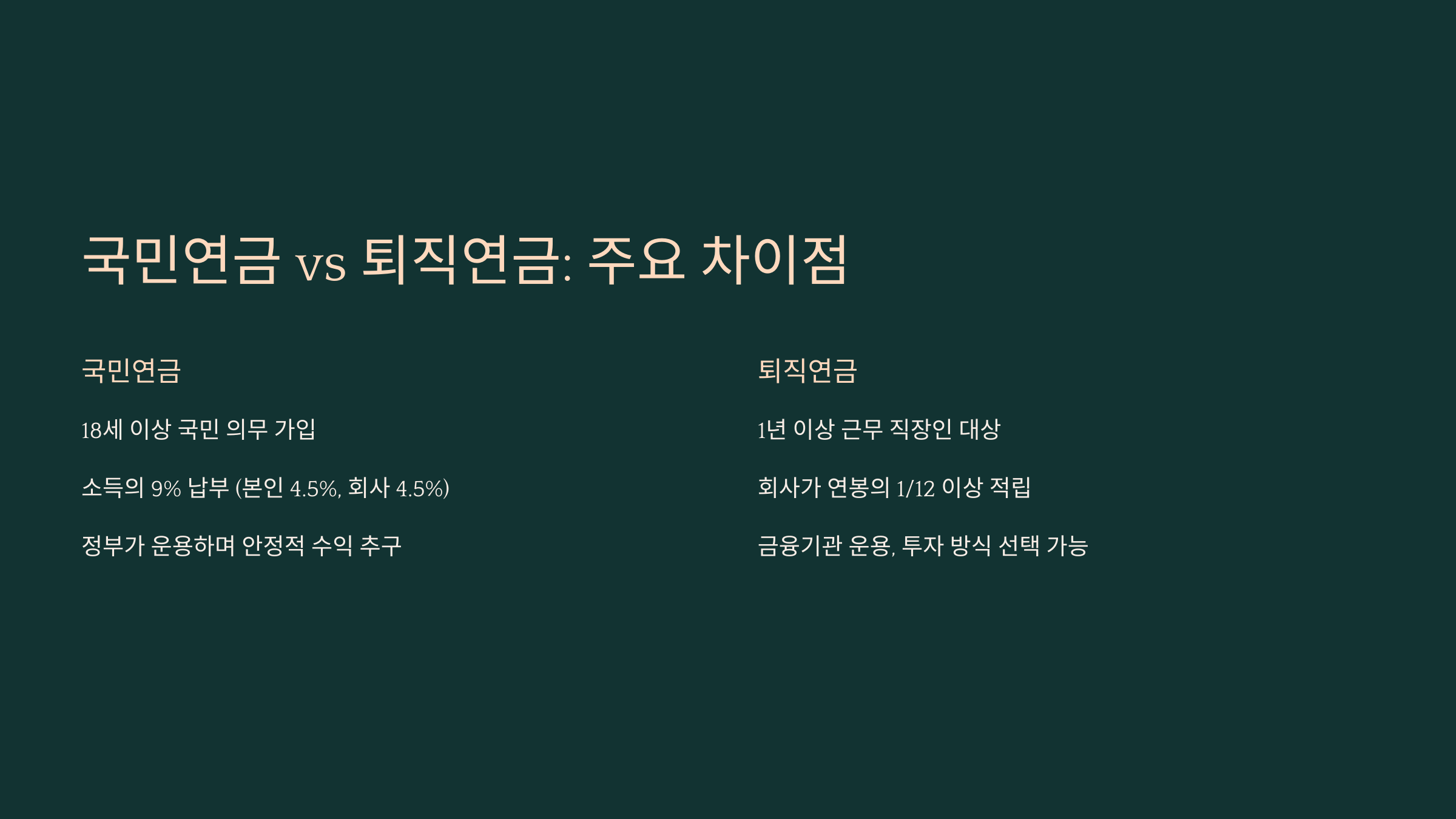 국민연금 vs 퇴직연금: 주요 차이점

국민연금

18세 이상 국민 의무 가입

소득의 9% 납부 (본인 4.5%, 회사 4.5%)

정부가 운용하며 안정적 수익 추구

퇴직연금

1년 이상 근무 직장인 대상

회사가 연봉의 1/12 이상 적립

금융기관 운용, 투자 방식 선택 가능